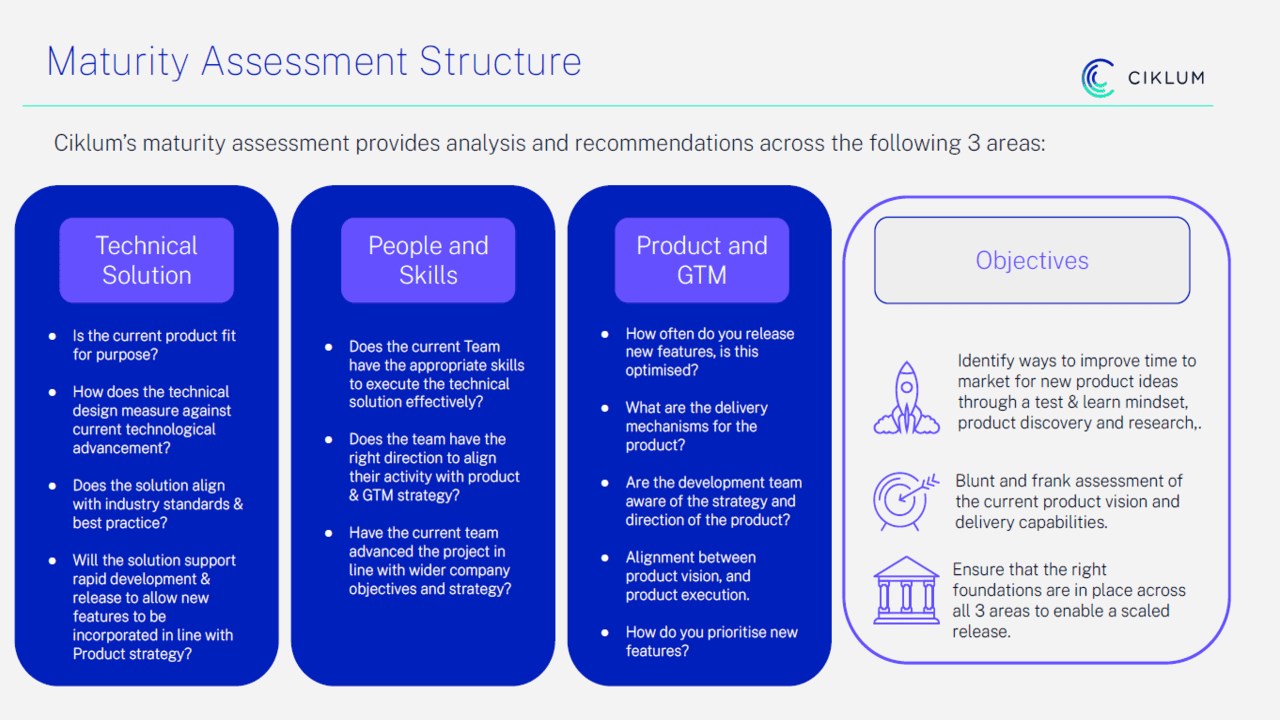 Maturity Assessment Structure

CIKLUM

Ciklum's maturity assessment provides analysis and recommendations across the following 3 areas:

Technical Solution

- Is the current product fit for purpose?
- How does the technical design measure against current technological advancement?
- Does the solution align with industry standards & best practice?
- Will the solution support rapid development & release to allow new features to be incorporated in line with Product strategy?

People and Skills

- Does the current Team have the appropriate skills to execute the technical solution effectively?
- Does the team have the right direction to align their activity with product & GTM strategy?
- Have the current team advanced the project in line with wider company objectives and strategy?

Product and GTM

- How often do you release new features, is this optimised?
- What are the delivery mechanisms for the product?
- Are the development team aware of the strategy and direction of the product?
- Alignment between product vision, and product execution.
- How do you prioritise new features?

Objectives

Identify ways to improve time to market for new product ideas through a test & learn mindset, product discovery and research,.

Blunt and frank assessment of the current product vision and delivery capabilities.

Ensure that the right foundations are in place across all 3 areas to enable a scaled release.